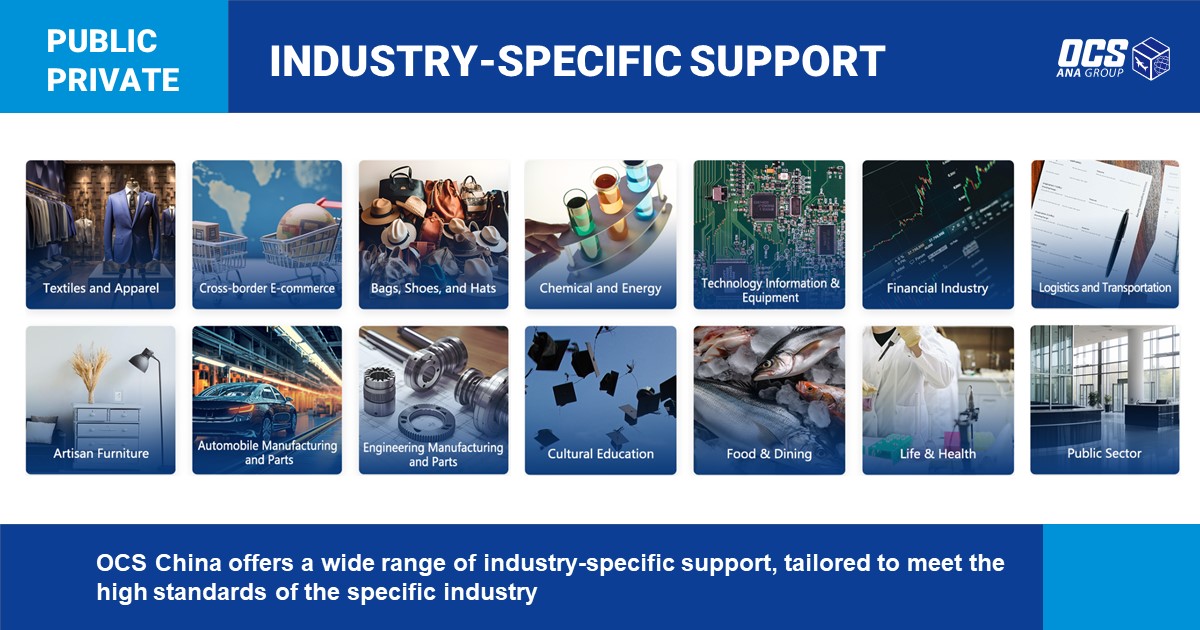 PUBLIC
PRIVATE

INDUSTRY-SPECIFIC SUPPORT

OCS
ANA GROUP

Textiles and Apparel

Cross-border E-commerce

Bags, Shoes, and Hats

Chemical and Energy

Technology Information & Equipment

Financial Industry

Logistics and Transportation

Artisan Furniture

Automobile Manufacturing and Parts

Engineering Manufacturing and Parts

Cultural Education

Food & Dining

Life & Health

Public Sector

OCS China offers a wide range of industry-specific support, tailored to meet the high standards of the specific industry